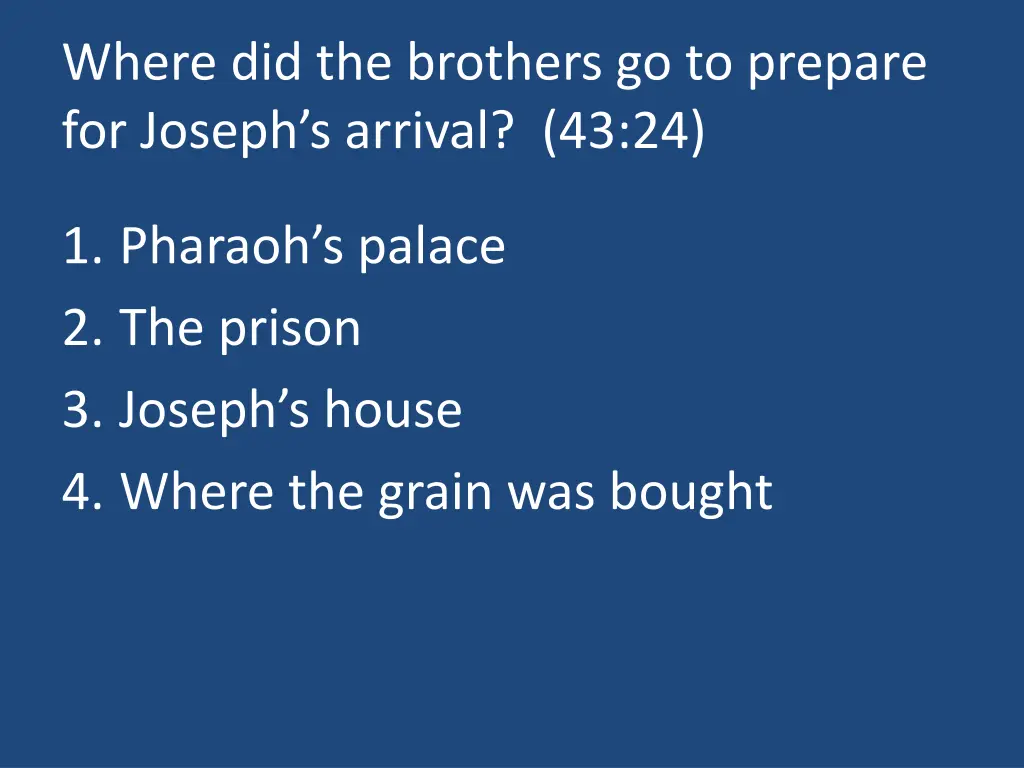 Where did the brothers go to prepare for Joseph’s arrival? (43:24)

1. Pharaoh’s palace
2. The prison
3. Joseph’s house
4. Where the grain was bought